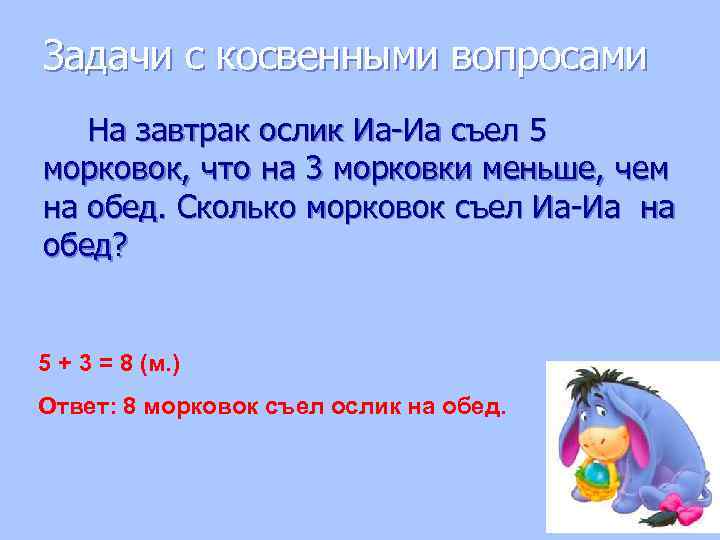 Задачи с косвенными вопросами

На завтрак ослик Иа-Иа съел 5 морковок, что на 3 морковки меньше, чем на обед. Сколько морковок съел Иа-Иа на обед?

$5 + 3 = 8$ (м.)

Ответ: 8 морковок съел ослик на обед.